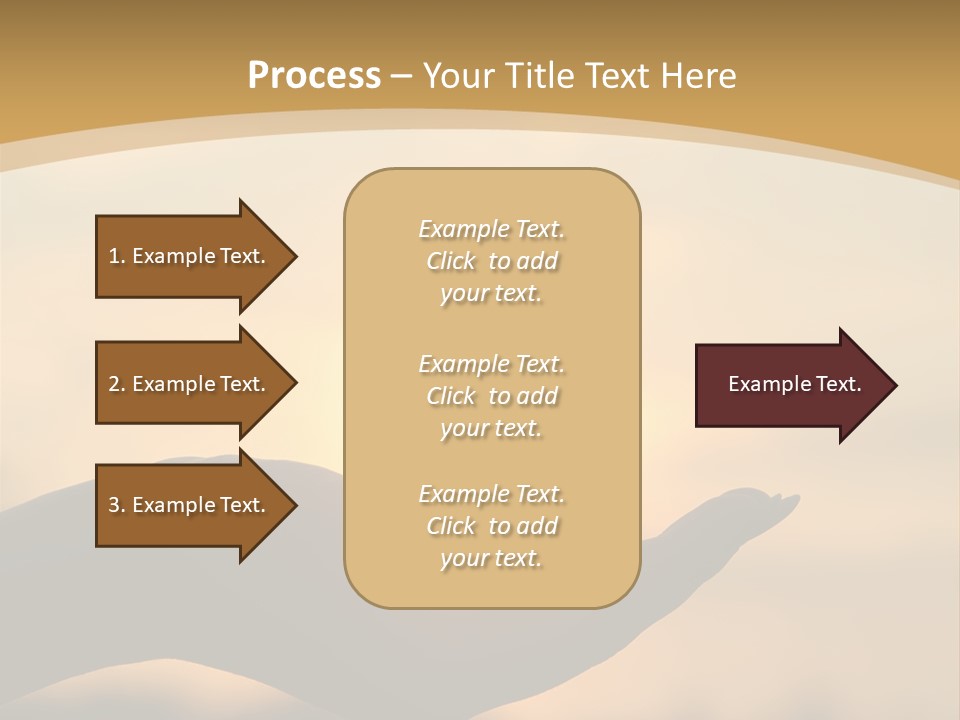 Process – Your Title Text Here

1. Example Text.

2. Example Text.

3. Example Text.

Example Text. Click to add your text.

Example Text. Click to add your text.

Example Text. Click to add your text.

Example Text.